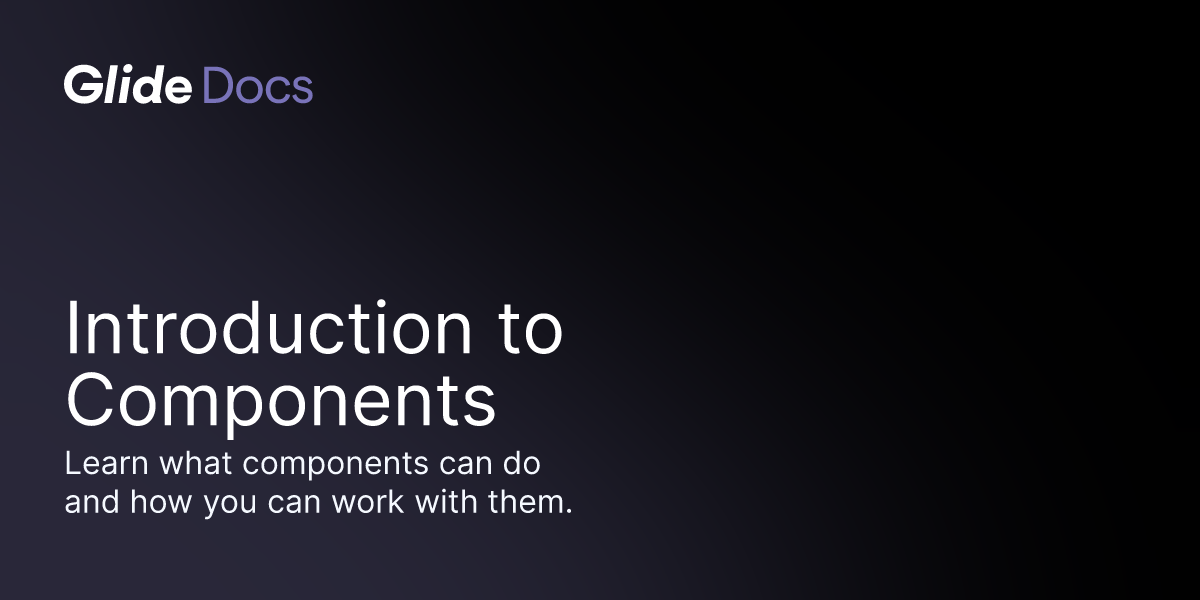 Glide Docs

Introduction to Components

Learn what components can do and how you can work with them.